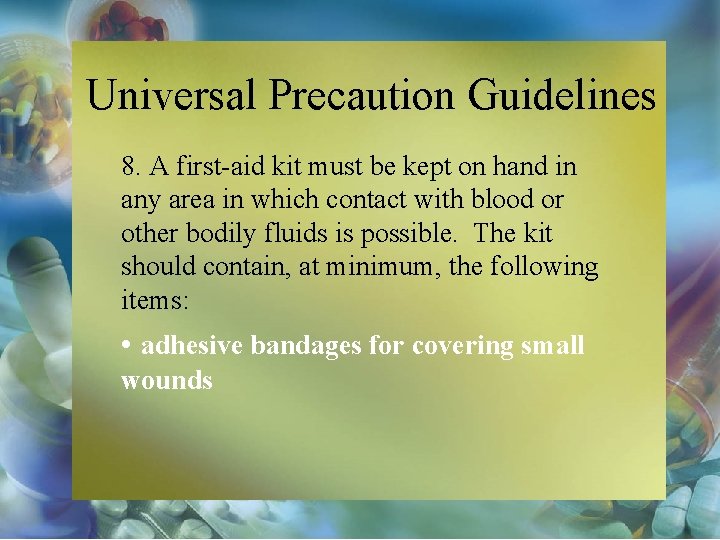 Universal Precaution Guidelines

8. A first-aid kit must be kept on hand in any area in which contact with blood or other bodily fluids is possible. The kit should contain, at minimum, the following items:

• adhesive bandages for covering small wounds